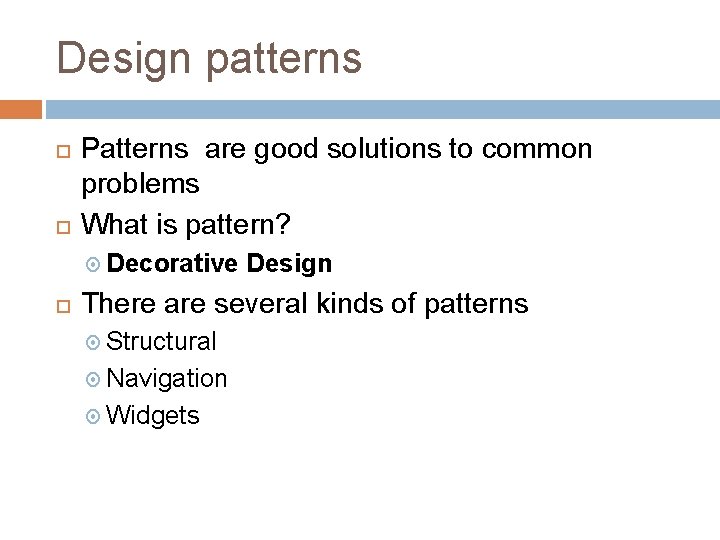 Design patterns

Patterns are good solutions to common problems

What is pattern?

Decorative Design

There are several kinds of patterns

Structural

Navigation

Widgets